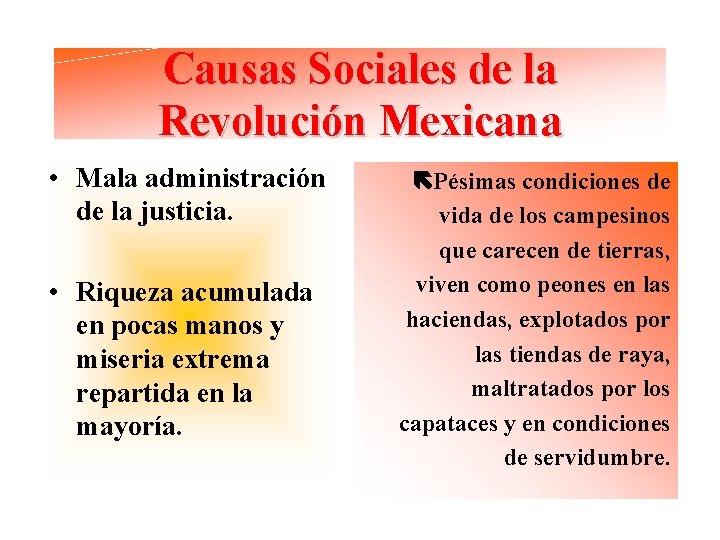 Causas Sociales de la Revolución Mexicana

• Mala administración de la justicia.

• Riqueza acumulada en pocas manos y miseria extrema repartida en la mayoría.

Pésimas condiciones de vida de los campesinos que carecen de tierras, viven como peones en las haciendas, explotados por las tiendas de raya, maltratados por los capataces y en condiciones de servidumbre.